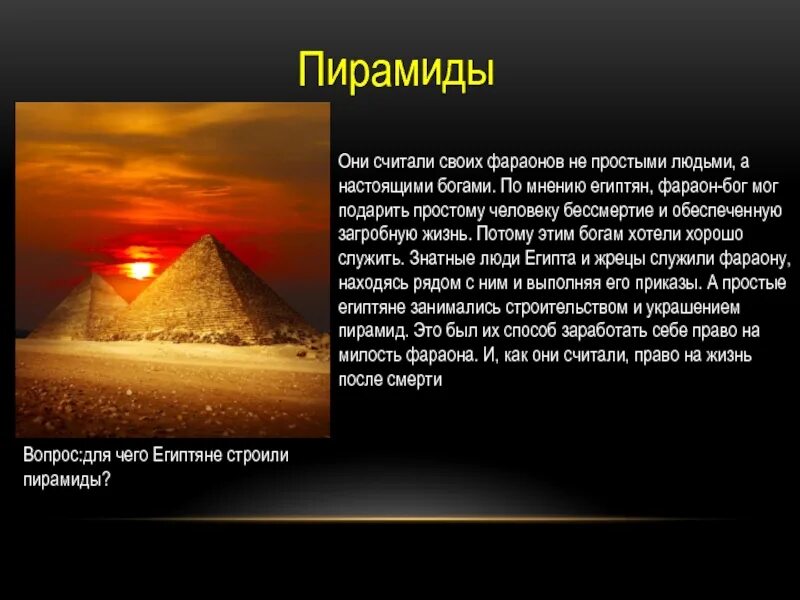 Пирамиды

Они считали своих фараонов не простыми людьми, а настоящими богами. По мнению египтян, фараон-бог мог подарить простому человеку бессмертие и обеспеченную загробную жизнь. Потому этим богам хотели хорошо служить. Знатные люди Египта и жрецы служили фараону, находясь рядом с ним и выполняя его приказы. А простые египтяне занимались строительством и украшением пирамид. Это был их способ заработать себе право на милость фараона. И, как они считали, право на жизнь после смерти

Вопрос:для чего Египтяне строили пирамиды?